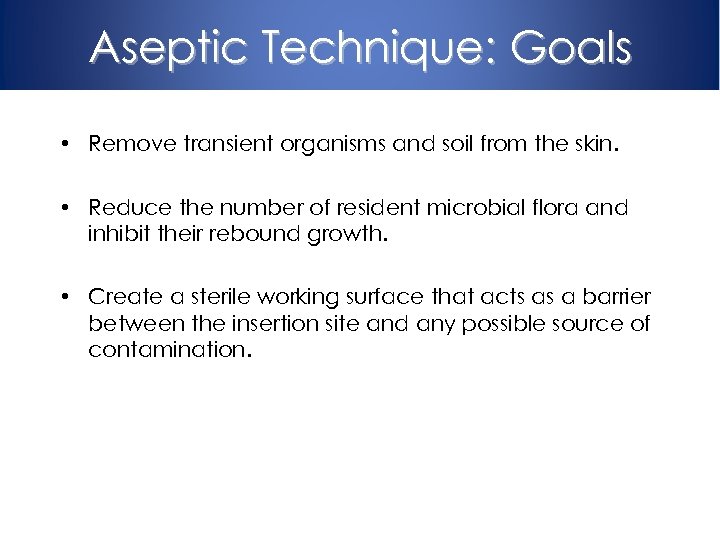 Aseptic Technique: Goals

• Remove transient organisms and soil from the skin.

• Reduce the number of resident microbial flora and inhibit their rebound growth.

• Create a sterile working surface that acts as a barrier between the insertion site and any possible source of contamination.